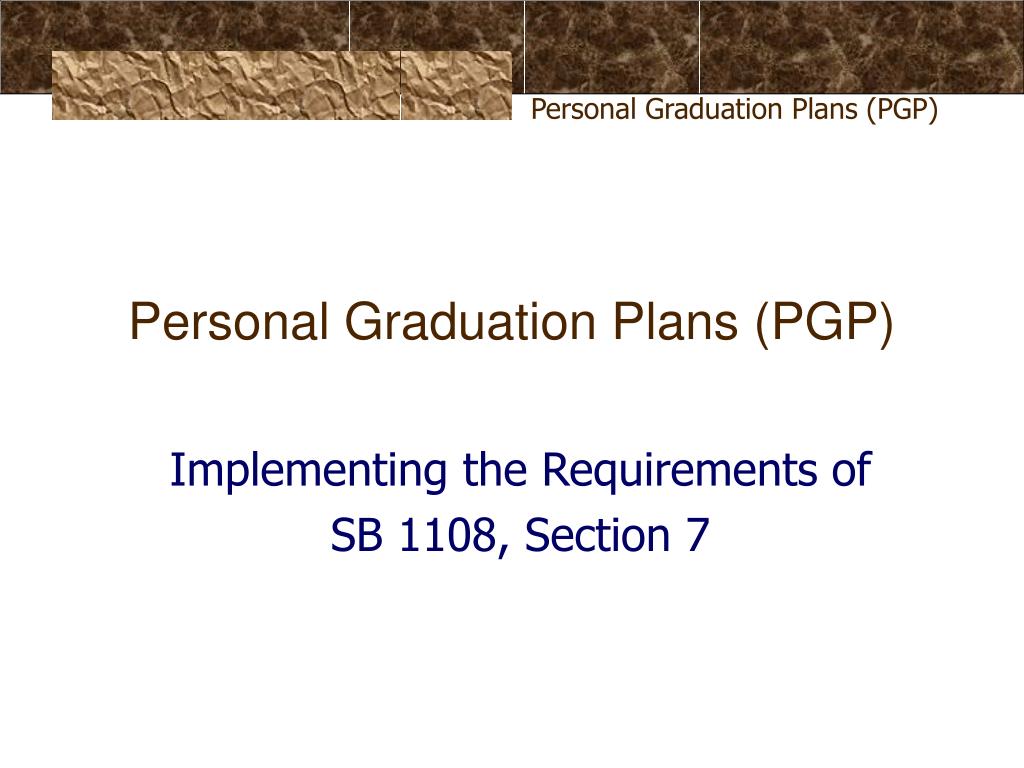 Personal Graduation Plans (PGP)

Personal Graduation Plans (PGP)

Implementing the Requirements of SB 1108, Section 7